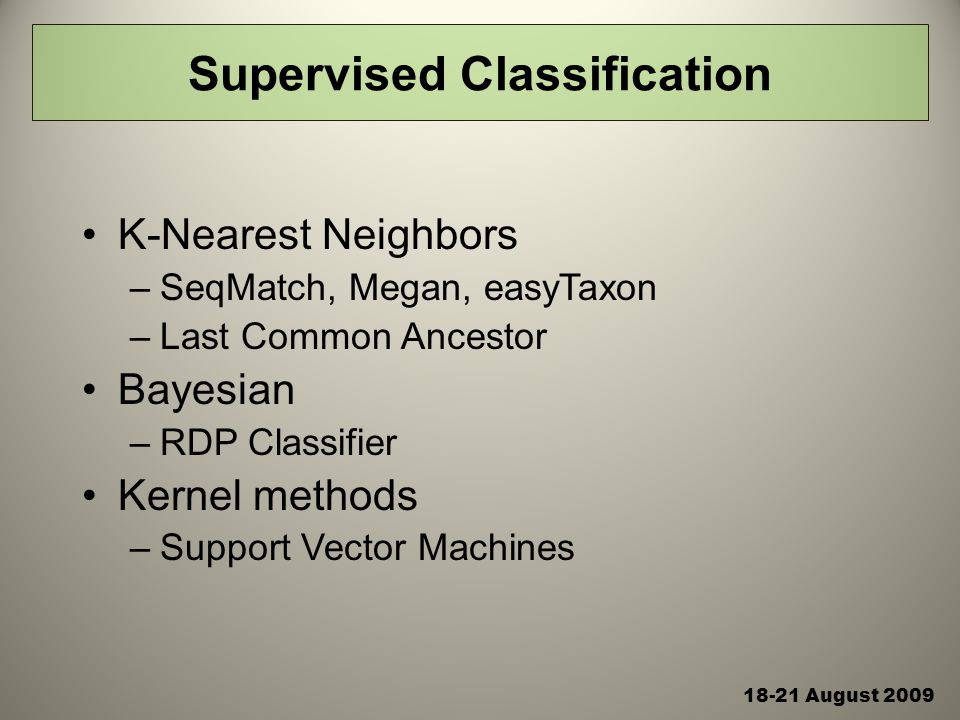 Supervised Classification

• K-Nearest Neighbors
– SeqMatch, Megan, easyTaxon
– Last Common Ancestor
• Bayesian
– RDP Classifier
• Kernel methods
– Support Vector Machines

18-21 August 2009